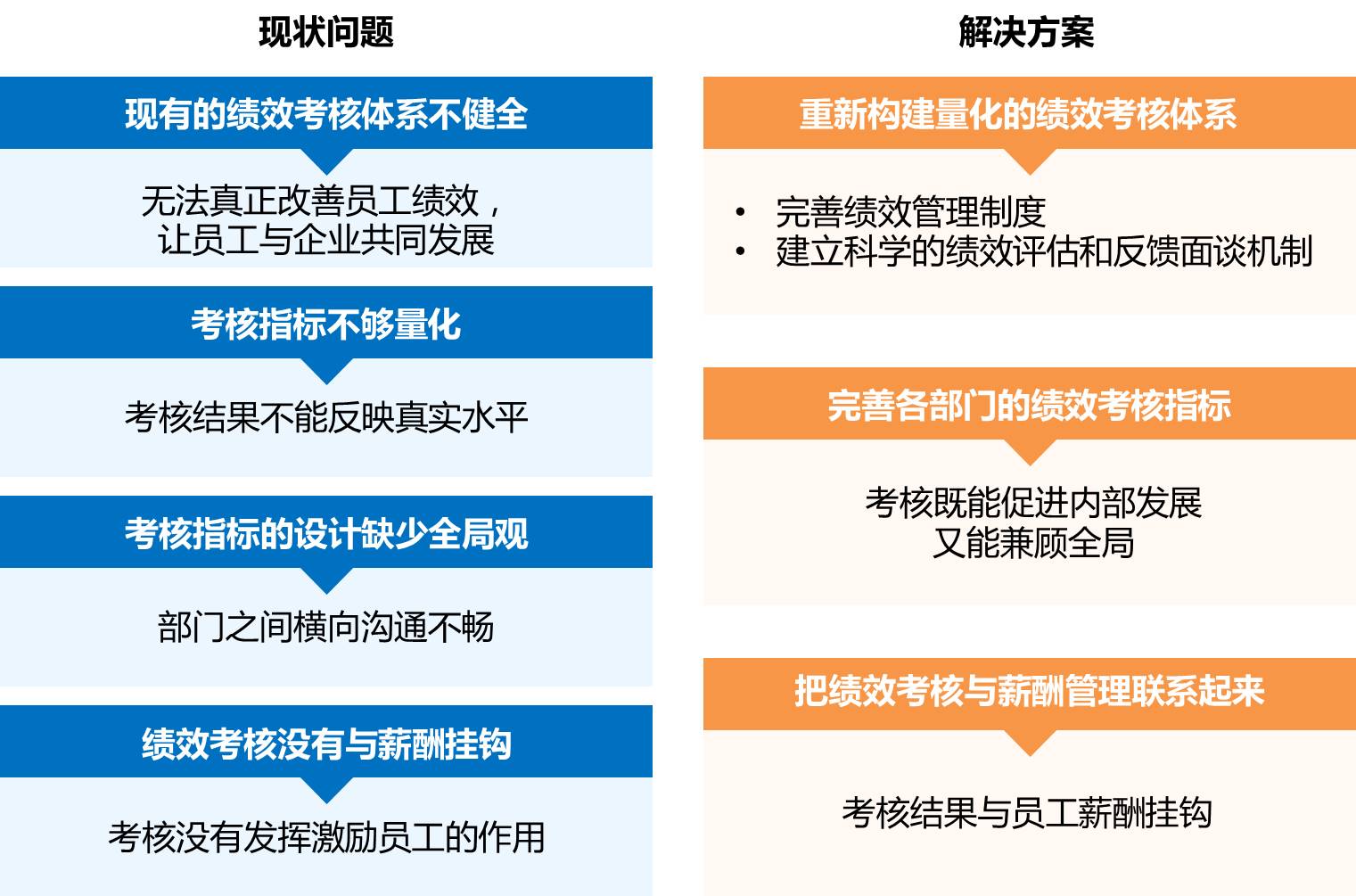 现状问题

现有的绩效考核体系不健全

无法真正改善员工绩效，让员工与企业共同发展

考核指标不够量化

考核结果不能反映真实水平

考核指标的设计缺少全局观

部门之间横向沟通不畅

绩效考核没有与薪酬挂钩

考核没有发挥激励员工的作用

解决方案

重新构建量化的绩效考核体系

• 完善绩效管理制度
• 建立科学的绩效评估和反馈面谈机制

完善各部门的绩效考核指标

考核既能促进内部发展又能兼顾全局

把绩效考核与薪酬管理联系起来

考核结果与员工薪酬挂钩